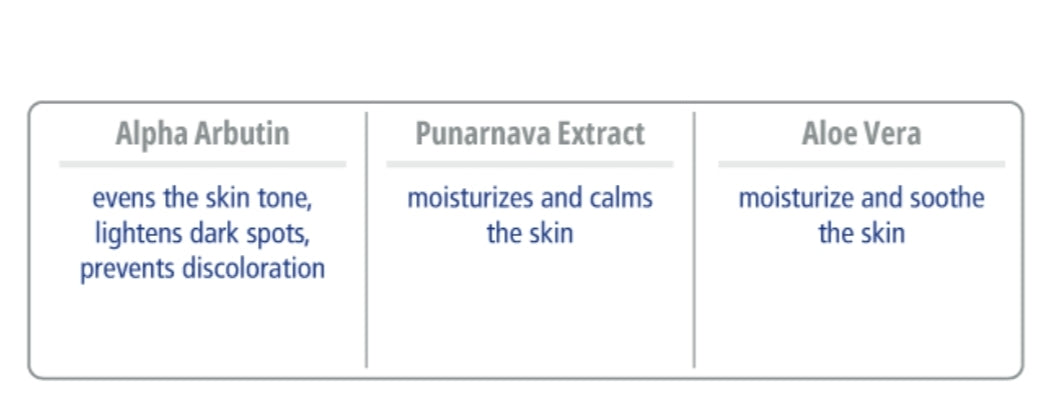 | Alpha Arbutin | Punarnava Extract | Aloe Vera |
|---|---|---|
| evens the skin tone, lightens dark spots, prevents discoloration | moisturizes and calms the skin | moisturize and soothe the skin |